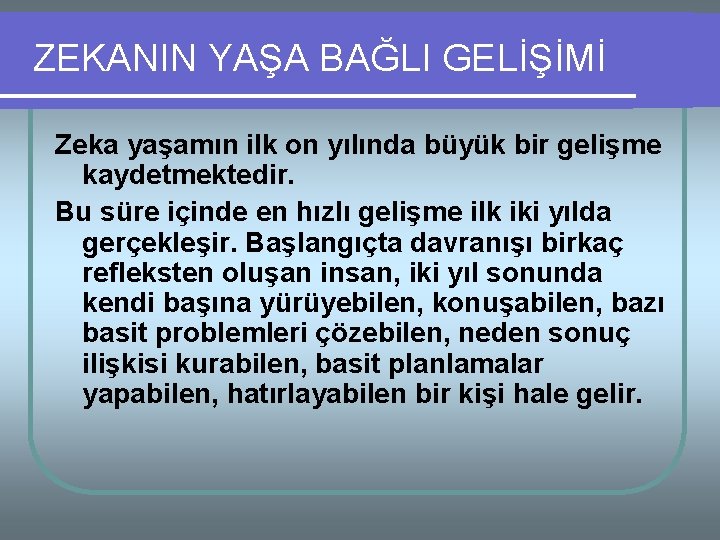 ZEKANIN YAŞA BAĞLI GELİŞİMİ

Zeka yaşamın ilk on yılında büyük bir gelişme kaydetmektedir.

Bu süre içinde en hızlı gelişme ilk iki yılda gerçekleşir. Başlangıçta davranışı birkaç refleksten oluşan insan, iki yıl sonunda kendi başına yürüyebilen, konuşabilen, bazı basit problemleri çözebilen, neden sonuç ilişkisi kurabilen, basit planlamalar yapabilen, hatırlayabilen bir kişi hale gelir.